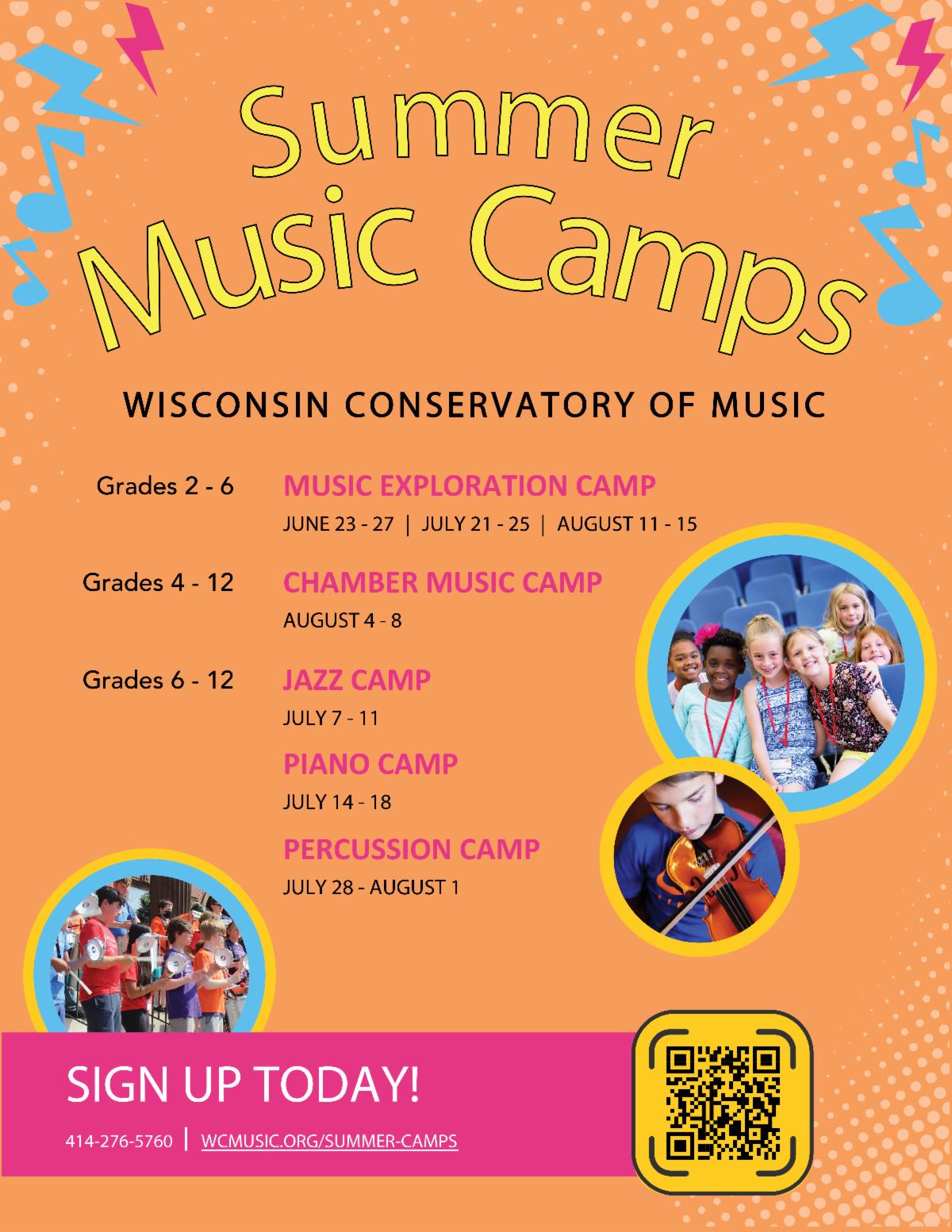 Summer Music Camps

WISCONSIN CONSERVATORY OF MUSIC

Grades 2 - 6 MUSIC EXPLORATION CAMP
JUNE 23 - 27 | JULY 21 - 25 | AUGUST 11 - 15

Grades 4 - 12 CHAMBER MUSIC CAMP
AUGUST 4 - 8

Grades 6 - 12 JAZZ CAMP
JULY 7 - 11

PIANO CAMP
JULY 14 - 18

PERCUSSION CAMP
JULY 28 - AUGUST 1

SIGN UP TODAY!

414-276-5760 | WCMUSIC.ORG/SUMMER-CAMPS